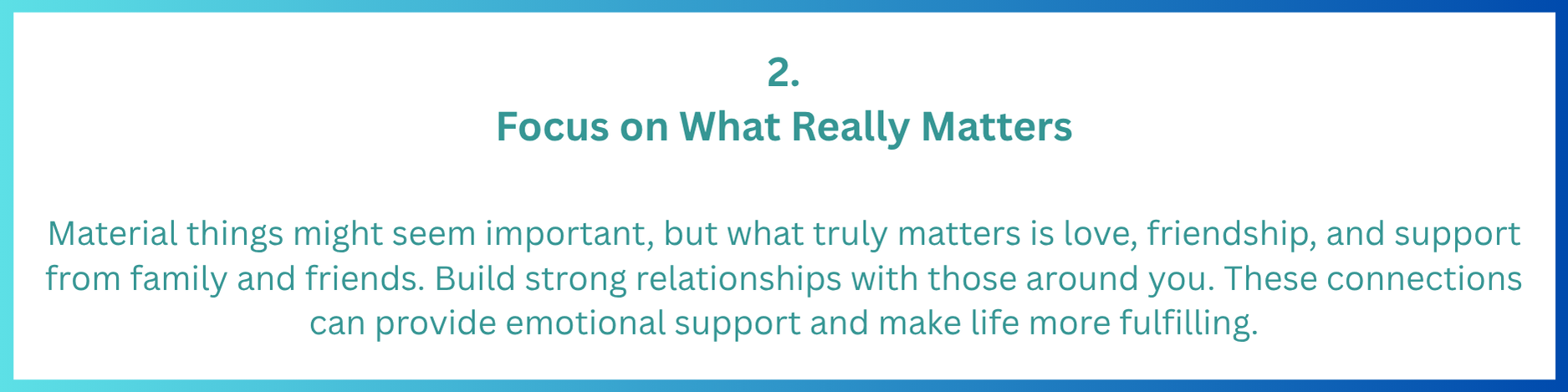 2.
Focus on What Really Matters

Material things might seem important, but what truly matters is love, friendship, and support from family and friends. Build strong relationships with those around you. These connections can provide emotional support and make life more fulfilling.